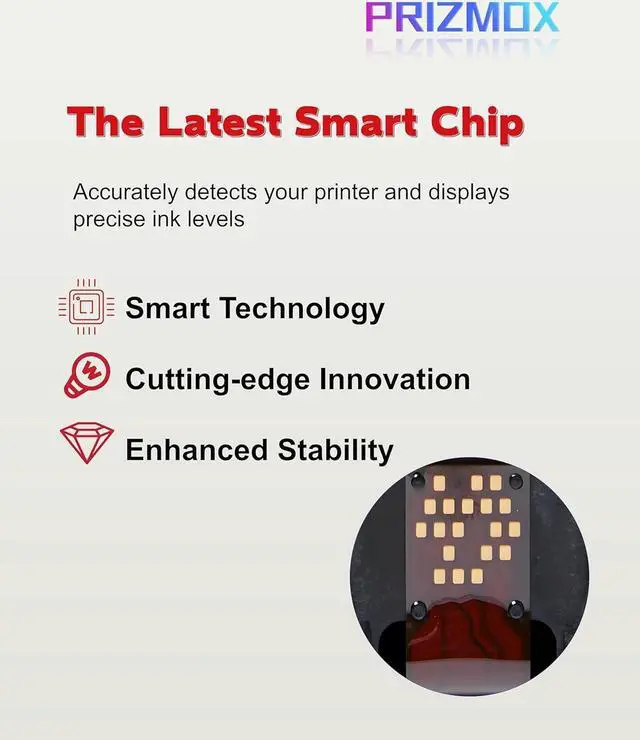 PRIZMOX

The Latest Smart Chip

Accurately detects your printer and displays precise ink levels

Smart Technology

Cutting-edge Innovation

Enhanced Stability